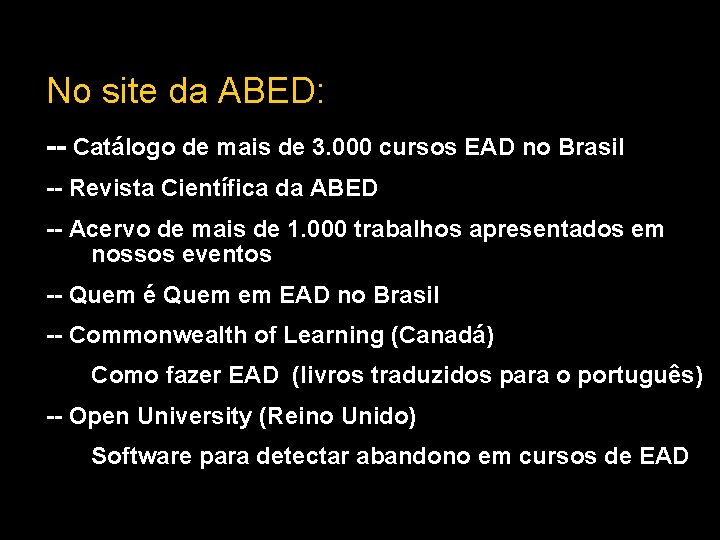 No site da ABED:

-- Catálogo de mais de 3.000 cursos EAD no Brasil

-- Revista Científica da ABED

-- Acervo de mais de 1.000 trabalhos apresentados em nossos eventos

-- Quem é Quem em EAD no Brasil

-- Commonwealth of Learning (Canadá)

Como fazer EAD (livros traduzidos para o português)

-- Open University (Reino Unido)

Software para detectar abandono em cursos de EAD